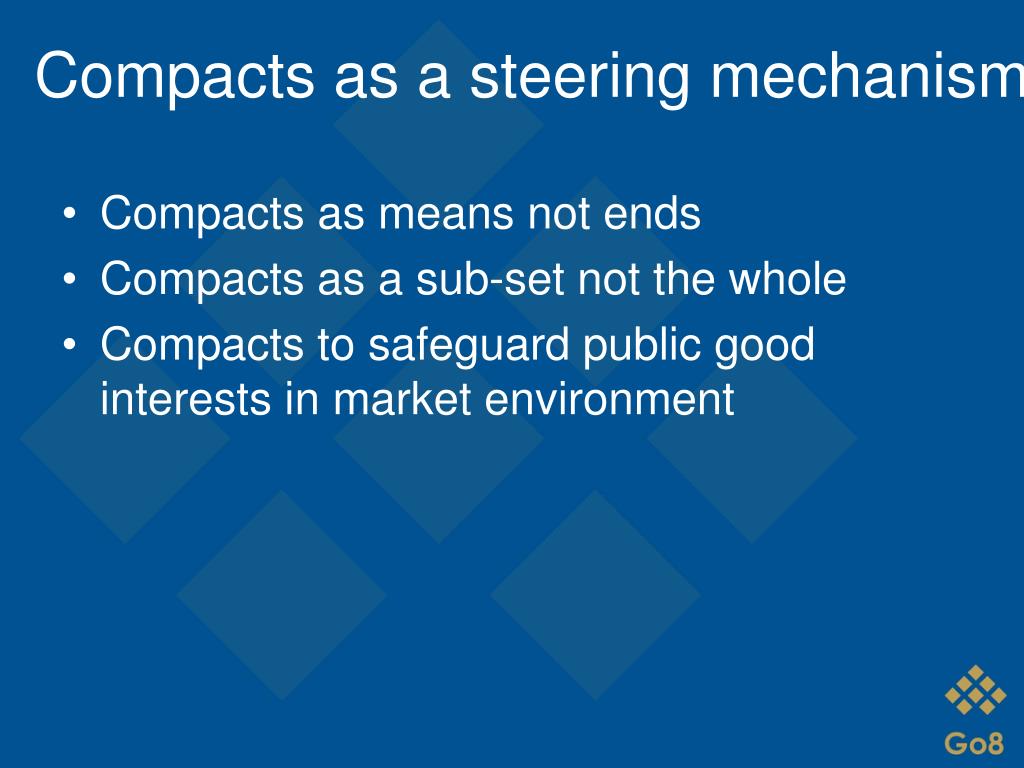 Compacts as a steering mechanism

• Compacts as means not ends
• Compacts as a sub-set not the whole
• Compacts to safeguard public good interests in market environment

Go8